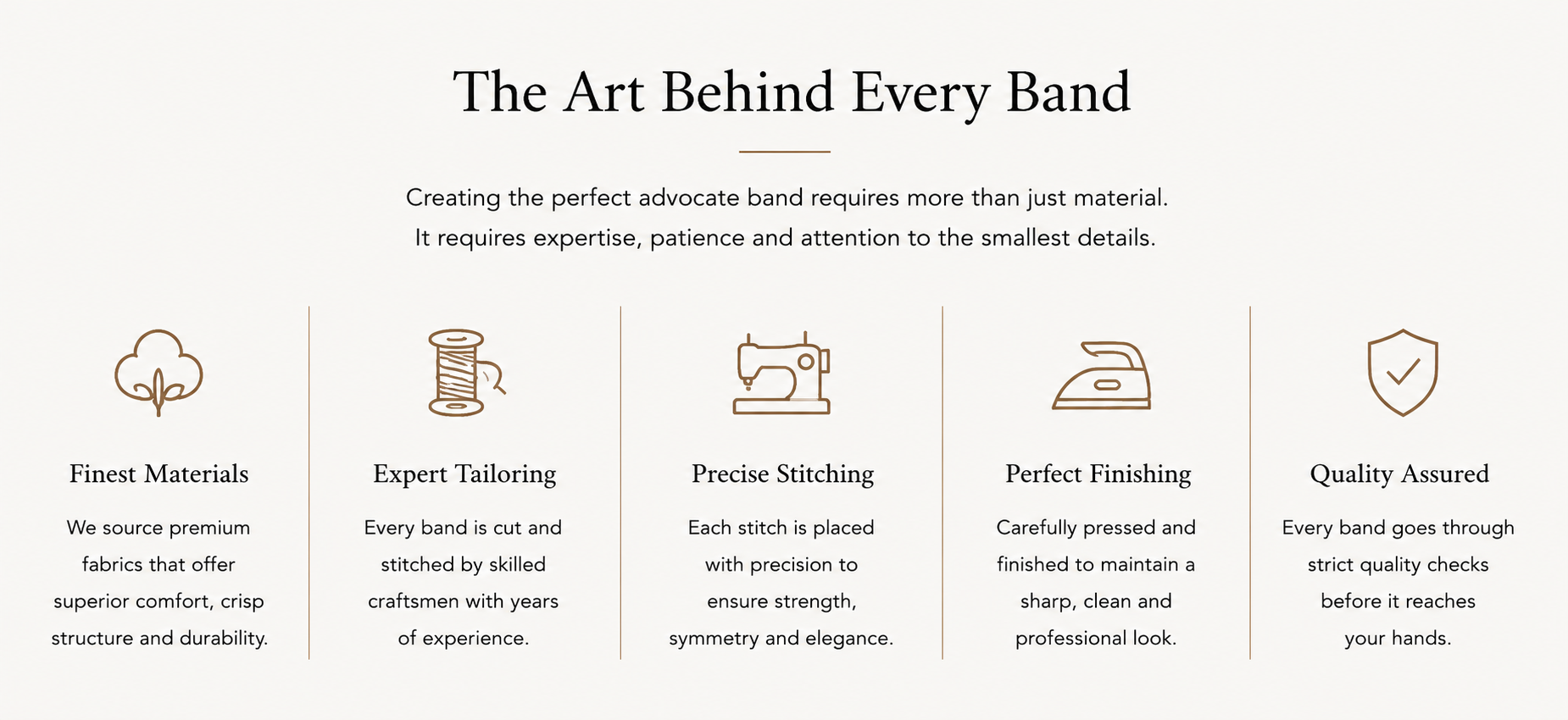 The Art Behind Every Band

Creating the perfect advocate band requires more than just material. It requires expertise, patience and attention to the smallest details.

Finest Materials

We source premium fabrics that offer superior comfort, crisp structure and durability.

Expert Tailoring

Every band is cut and stitched by skilled craftsmen with years of experience.

Precise Stitching

Each stitch is placed with precision to ensure strength, symmetry and elegance.

Perfect Finishing

Carefully pressed and finished to maintain a sharp, clean and professional look.

Quality Assured

Every band goes through strict quality checks before it reaches your hands.